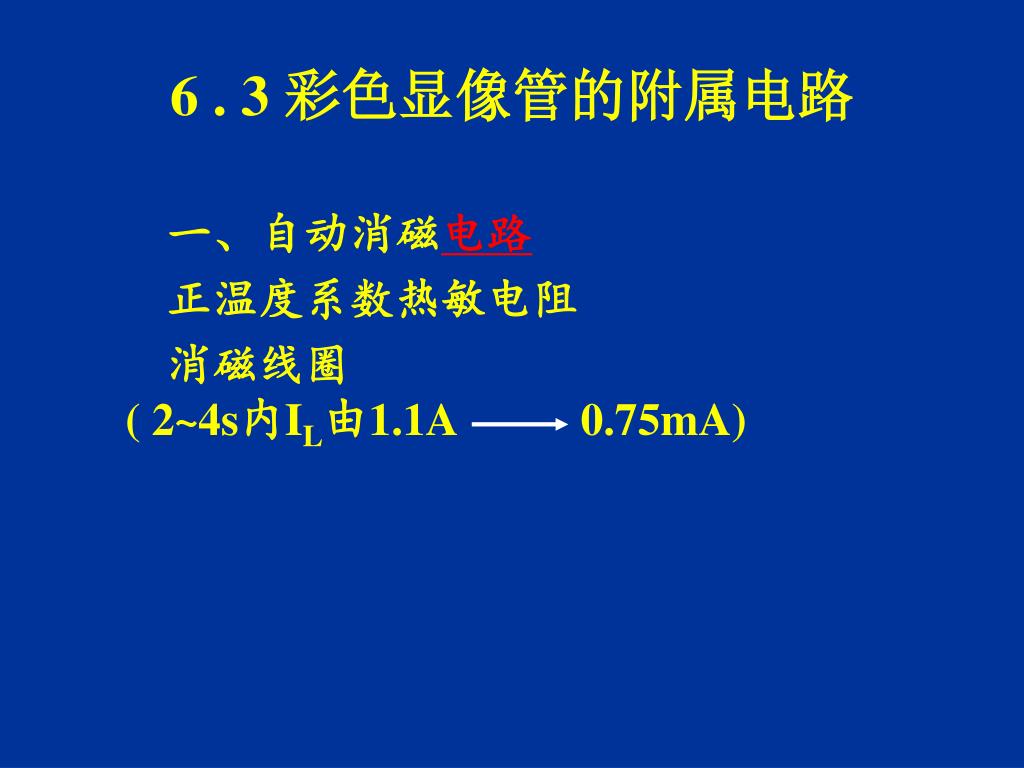 6 . 3 彩色显像管的附属电路

一、自动消磁电路

正温度系数热敏电阻

消磁线圈

( 2~4s内$I_L$由1.1A $\longrightarrow$ 0.75mA)